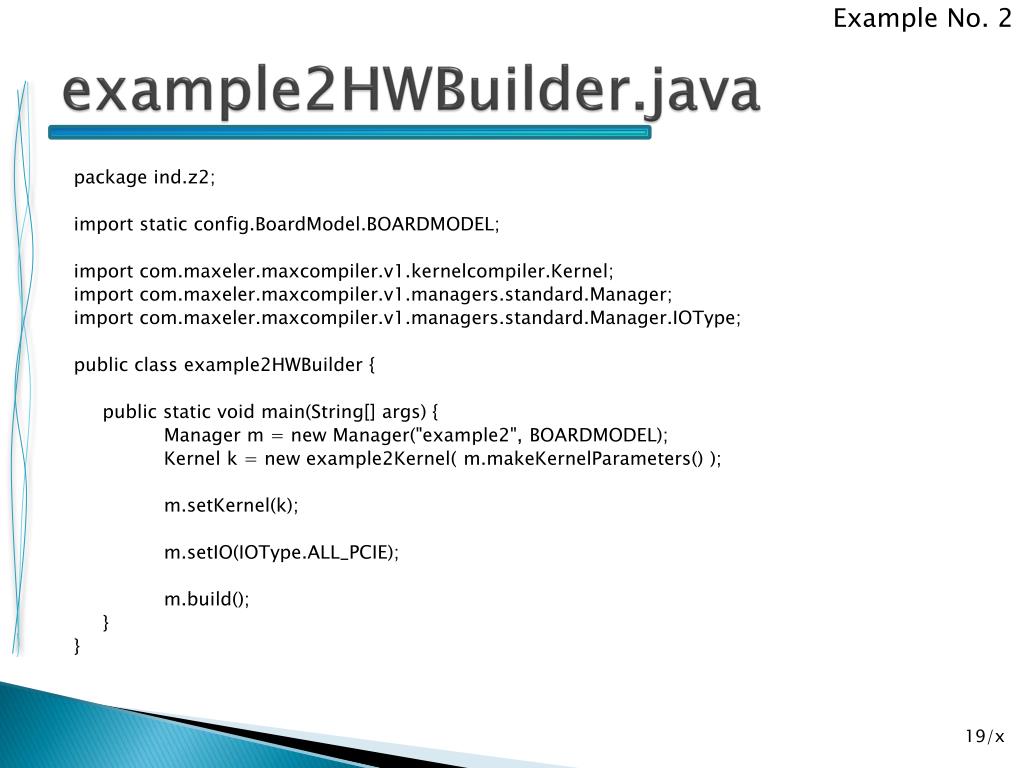 Example No. 2

example2HWBuilder.java

package ind.z2;

import static config.BoardModel.BOARDMODEL;

import com.maxeler.maxcompiler.v1.kernelcompiler.Kernel;
import com.maxeler.maxcompiler.v1.managers.standard.Manager;
import com.maxeler.maxcompiler.v1.managers.standard.Manager.IOType;

public class example2HWBuilder {

public static void main(String[] args) {
Manager m = new Manager("example2", BOARDMODEL);
Kernel k = new example2Kernel( m.makeKernelParameters() );

m.setKernel(k);

m.setIO(IOType.ALL_PCIE);

m.build();
}
}

19/x